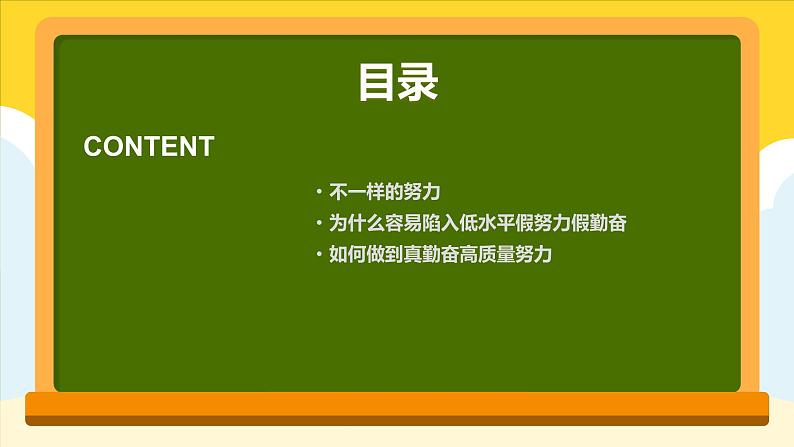 目录

CONTENT

• 不一样的努力
• 为什么容易陷入低水平假努力假勤奋
• 如何做到真勤奋高质量努力